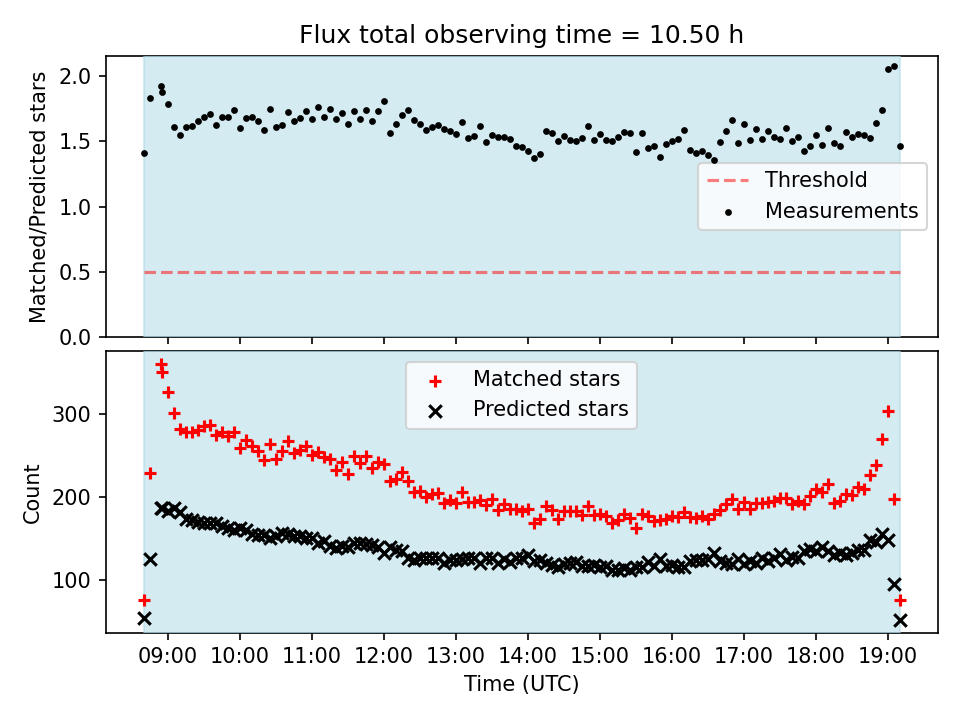 Flux total observing time = 10.50 h

Matched/Predicted stars

2.0
1.5
1.0
0.5
0.0

Threshold
Measurements

Count

300
200
100

Matched stars
Predicted stars

09:00 10:00 11:00 12:00 13:00 14:00 15:00 16:00 17:00 18:00 19:00

Time (UTC)